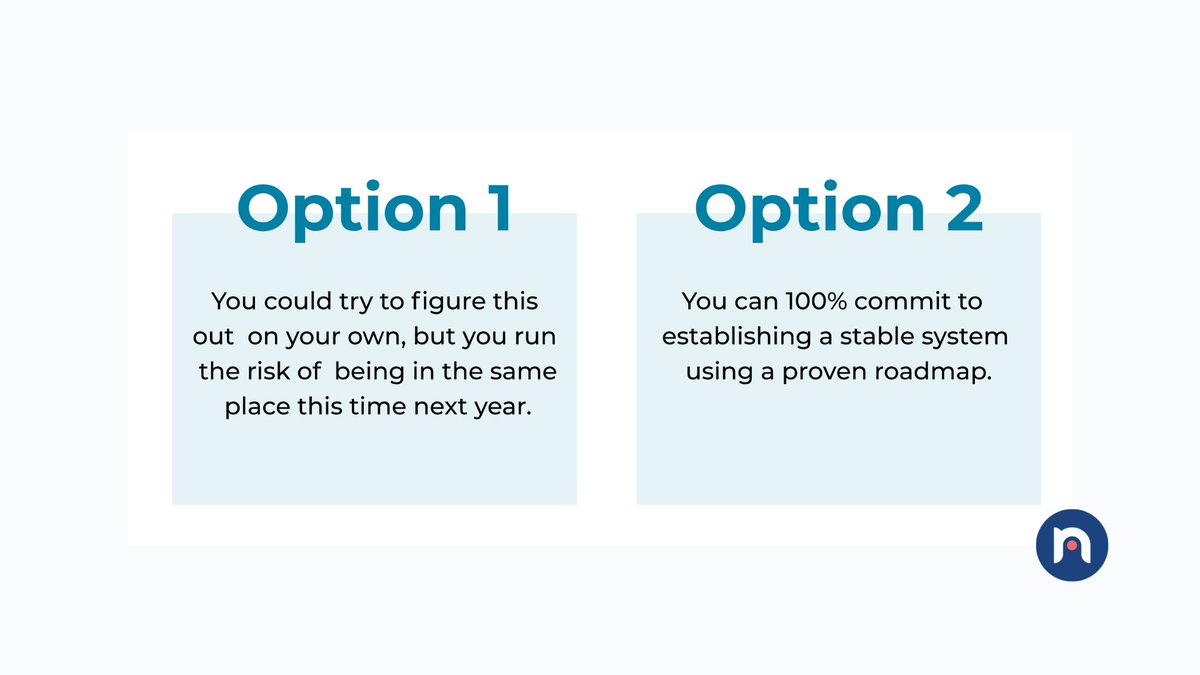 Option 1

You could try to figure this out on your own, but you run the risk of being in the same place this time next year.

Option 2

You can 100% commit to establishing a stable system using a proven roadmap.

n